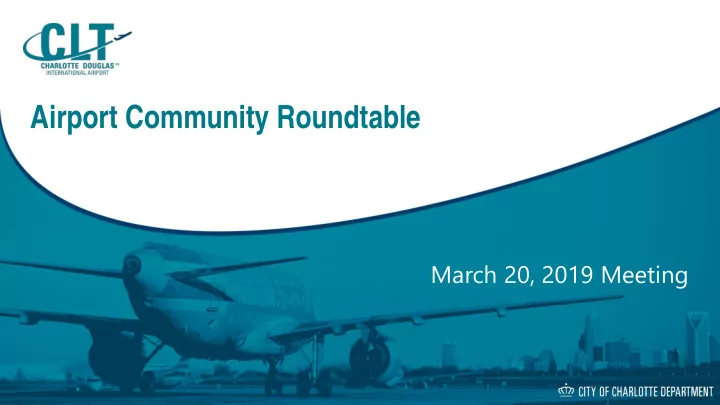 CLT
CHARLOTTE DOUGLAS
INTERNATIONAL AIRPORT

Airport Community Roundtable

March 20, 2019 Meeting

CITY OF CHARLOTTE DEPARTMENT